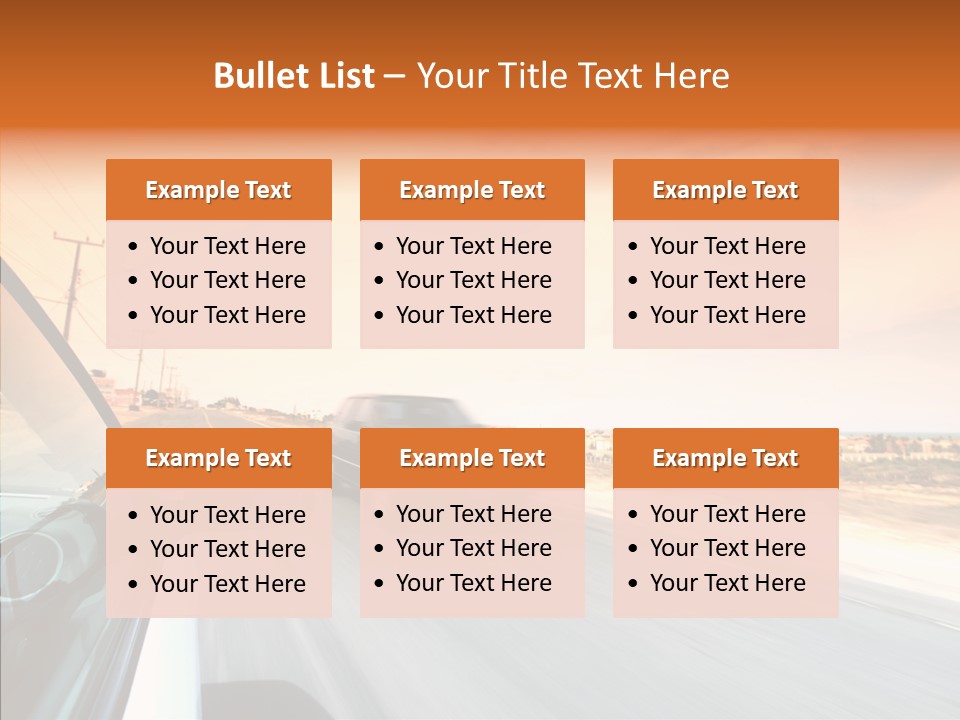 Bullet List – Your Title Text Here

Example Text
• Your Text Here
• Your Text Here
• Your Text Here

Example Text
• Your Text Here
• Your Text Here
• Your Text Here

Example Text
• Your Text Here
• Your Text Here
• Your Text Here

Example Text
• Your Text Here
• Your Text Here
• Your Text Here

Example Text
• Your Text Here
• Your Text Here
• Your Text Here

Example Text
• Your Text Here
• Your Text Here
• Your Text Here